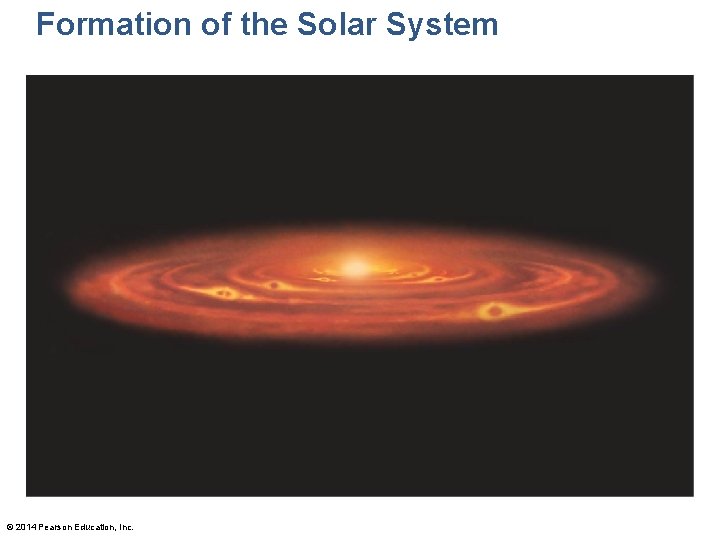 Formation of the Solar System

© 2014 Pearson Education, Inc.